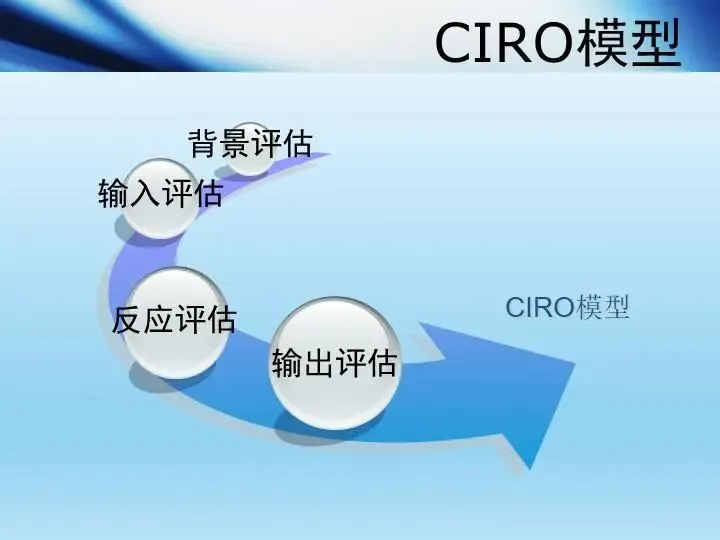 CIRO模型

背景评估

输入评估

反应评估

输出评估

CIRO模型